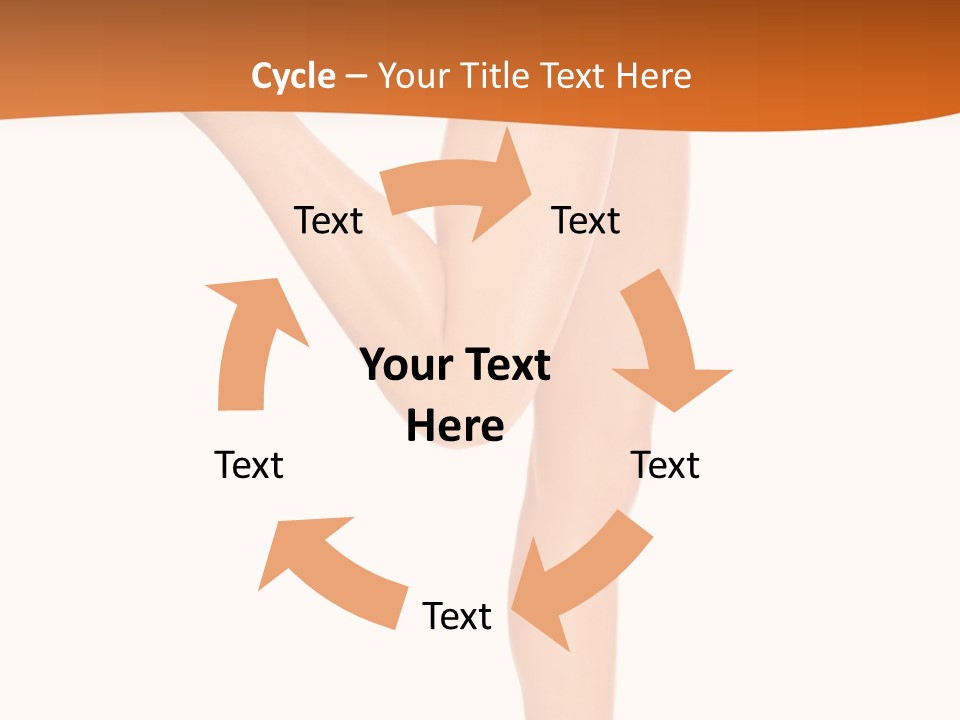 Cycle – Your Title Text Here

Text

Text

Your Text Here

Text

Text

Text